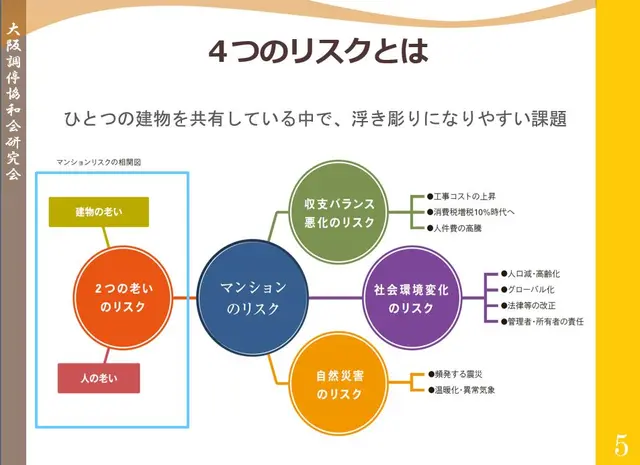 大阪調停協和会研究会

4つのリスクとは

ひとつの建物を共有している中で、浮き彫りになりやすい課題

マンションリスクの相関図

建物の老い

2つの老いのリスク

人の老い

マンションのリスク

収支バランス悪化のリスク

●工事コストの上昇
●消費税増税10%時代へ
●人件費の高騰

社会環境変化のリスク

●人口減・高齢化
●グローバル化
●法律等の改正
●管理者・所有者の責任

自然災害のリスク

●頻発する震災
●温暖化・異常気象

5